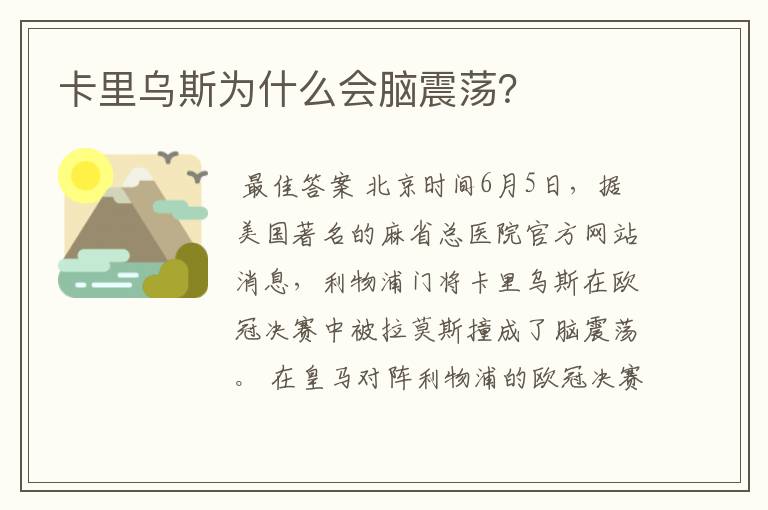 卡里乌斯为什么会脑震荡?

最佳答案 北京时间6月5日，据美国著名的麻省总医院官方网站消息，利物浦门将卡里乌斯在欧冠决赛中被拉莫斯撞成了脑震荡。 在皇马对阵利物浦的欧冠决赛